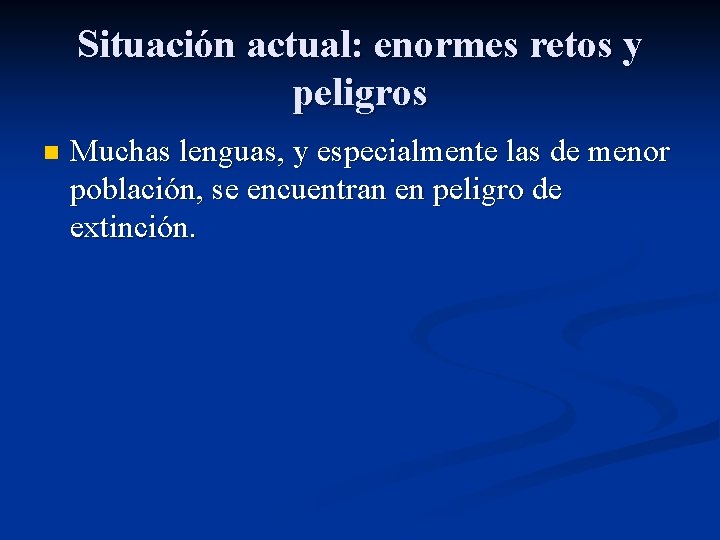 Situación actual: enormes retos y peligros

Muchas lenguas, y especialmente las de menor población, se encuentran en peligro de extinción.